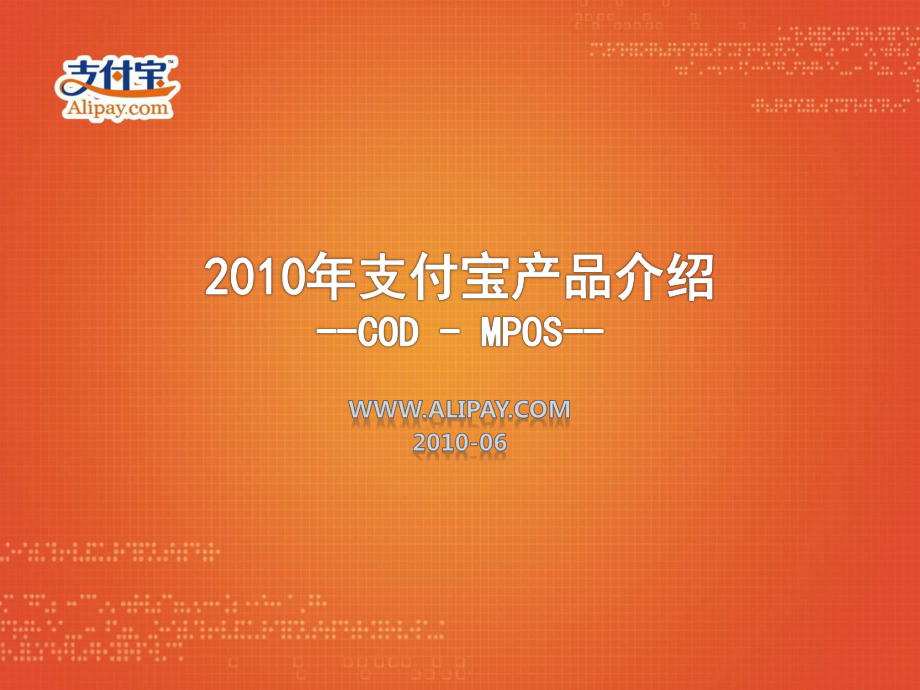 支付宝™
Alipay.com

2010年支付宝产品介绍
--COD - MPOS--

WWW.ALIPAY.COM
2010-06